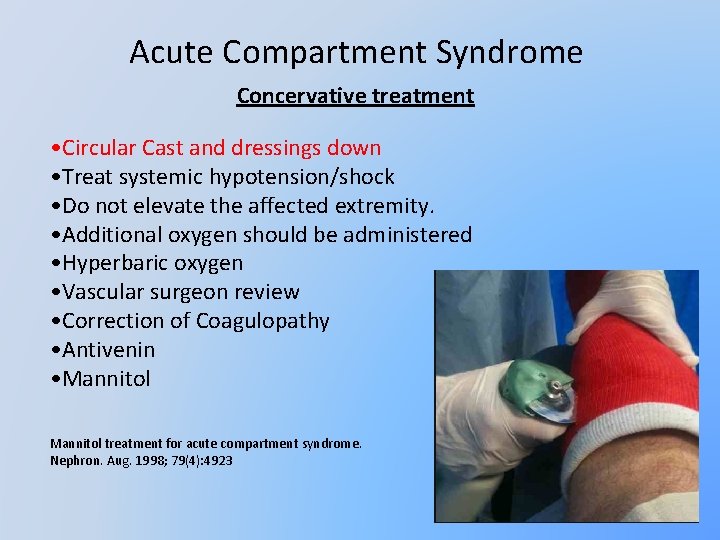 Acute Compartment Syndrome

Concervative treatment

•Circular Cast and dressings down
•Treat systemic hypotension/shock
•Do not elevate the affected extremity.
•Additional oxygen should be administered
•Hyperbaric oxygen
•Vascular surgeon review
•Correction of Coagulopathy
•Antivenin
•Mannitol

Mannitol treatment for acute compartment syndrome. Nephron. Aug. 1998; 79(4):4923